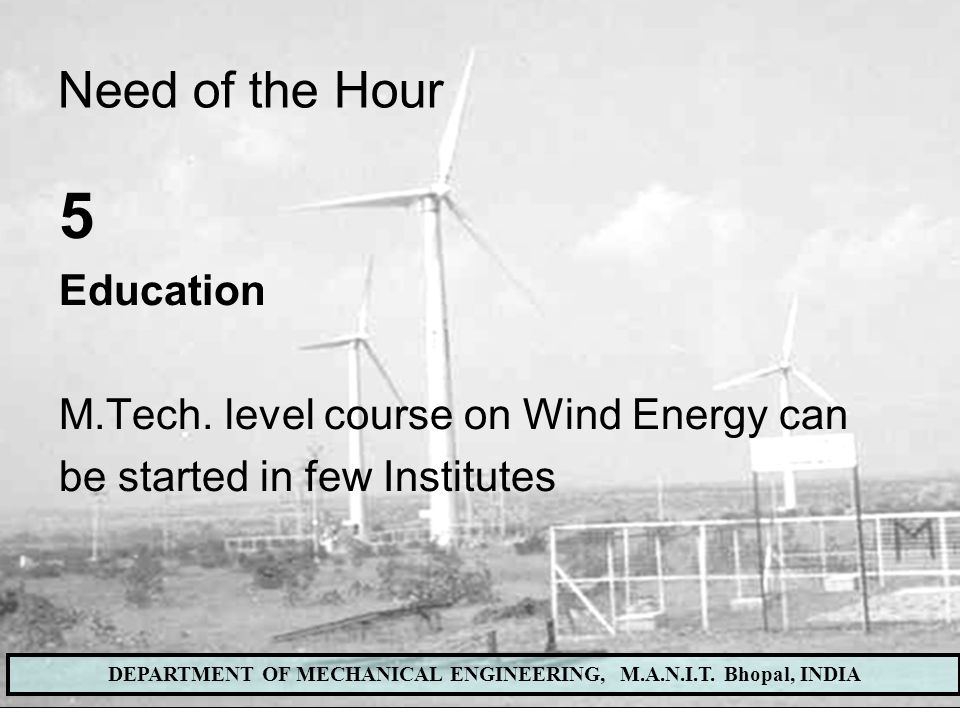 Need of the Hour

5

Education

M.Tech. level course on Wind Energy can be started in few Institutes

DEPARTMENT OF MECHANICAL ENGINEERING, M.A.N.I.T. Bhopal, INDIA